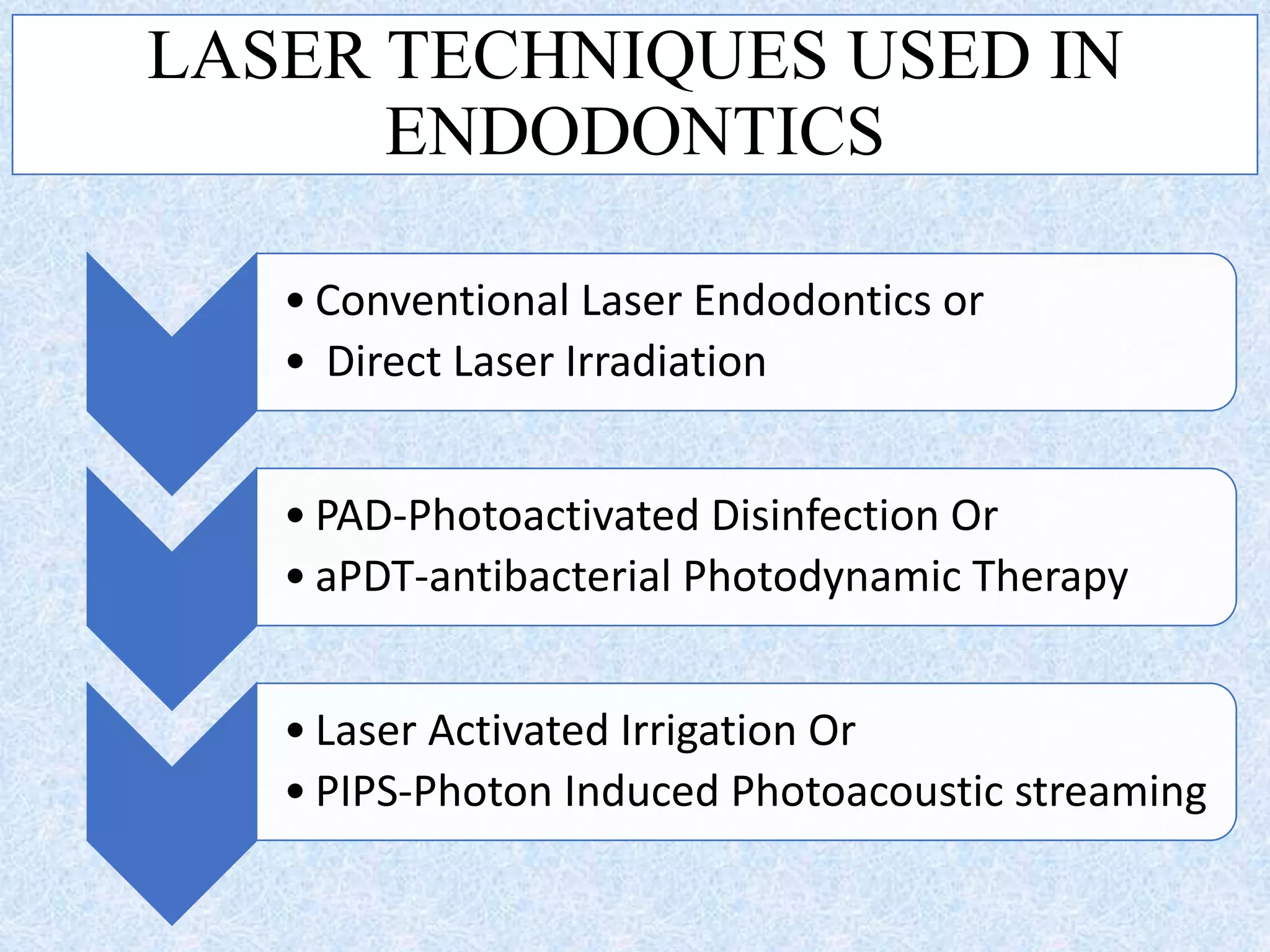 LASER TECHNIQUES USED IN ENDODONTICS

• Conventional Laser Endodontics or
• Direct Laser Irradiation

• PAD-Photoactivated Disinfection Or
• aPDT-antibacterial Photodynamic Therapy

• Laser Activated Irrigation Or
• PIPS-Photon Induced Photoacoustic streaming